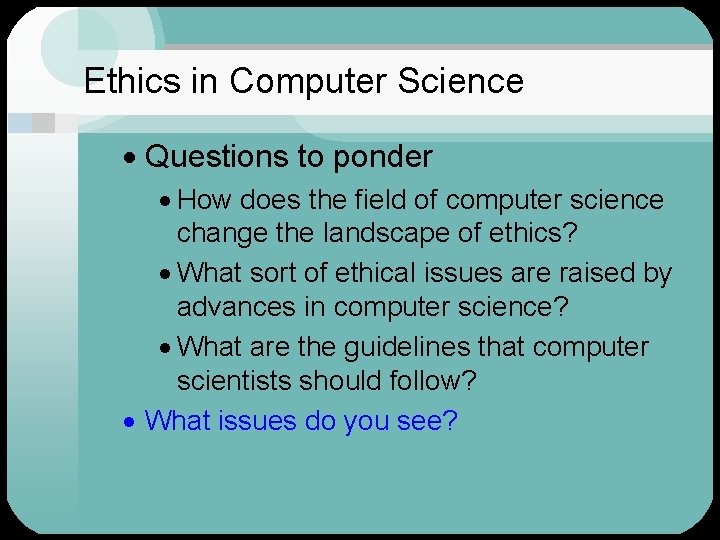 Ethics in Computer Science

• Questions to ponder

• How does the field of computer science change the landscape of ethics?

• What sort of ethical issues are raised by advances in computer science?

• What are the guidelines that computer scientists should follow?

• What issues do you see?